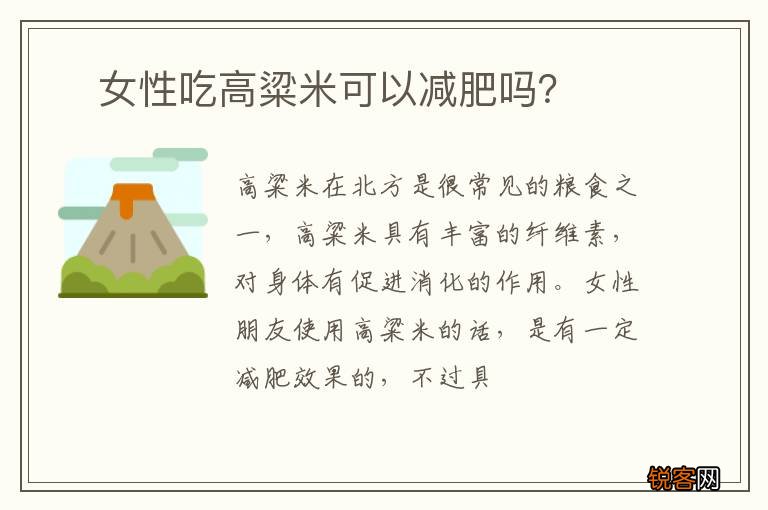 女性吃高粱米可以减肥吗?

高粱米在北方是很常见的粮食之一，高粱米具有丰富的纤维素，对身体有促进消化的作用。女性朋友使用高粱米的话，是有一定减肥效果的，不过具

锐客网